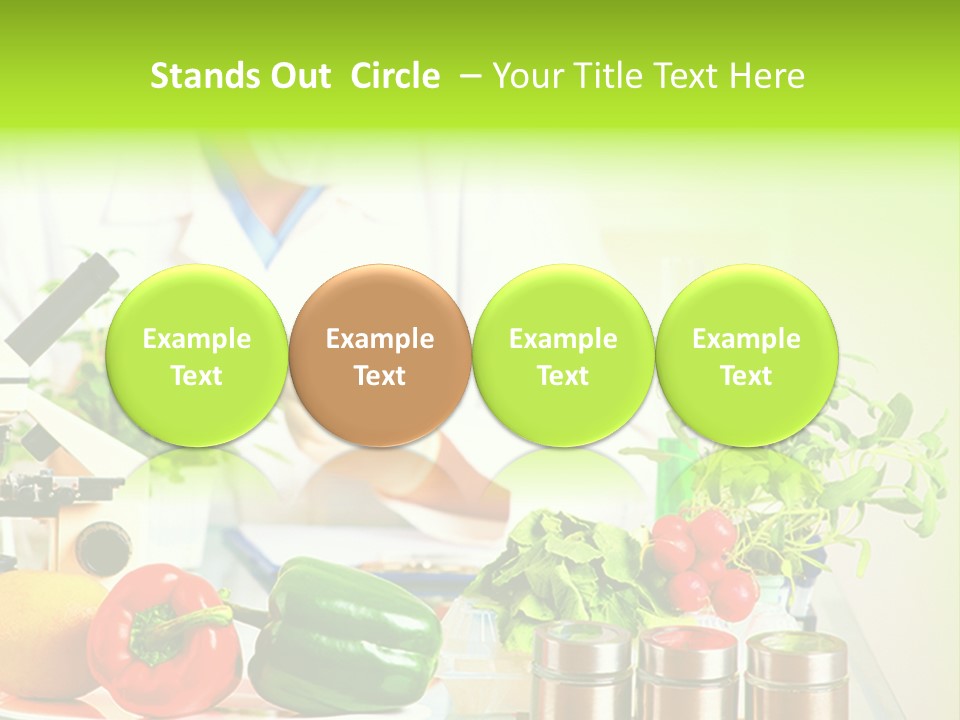 Stands Out Circle – Your Title Text Here

Example Text

Example Text

Example Text

Example Text